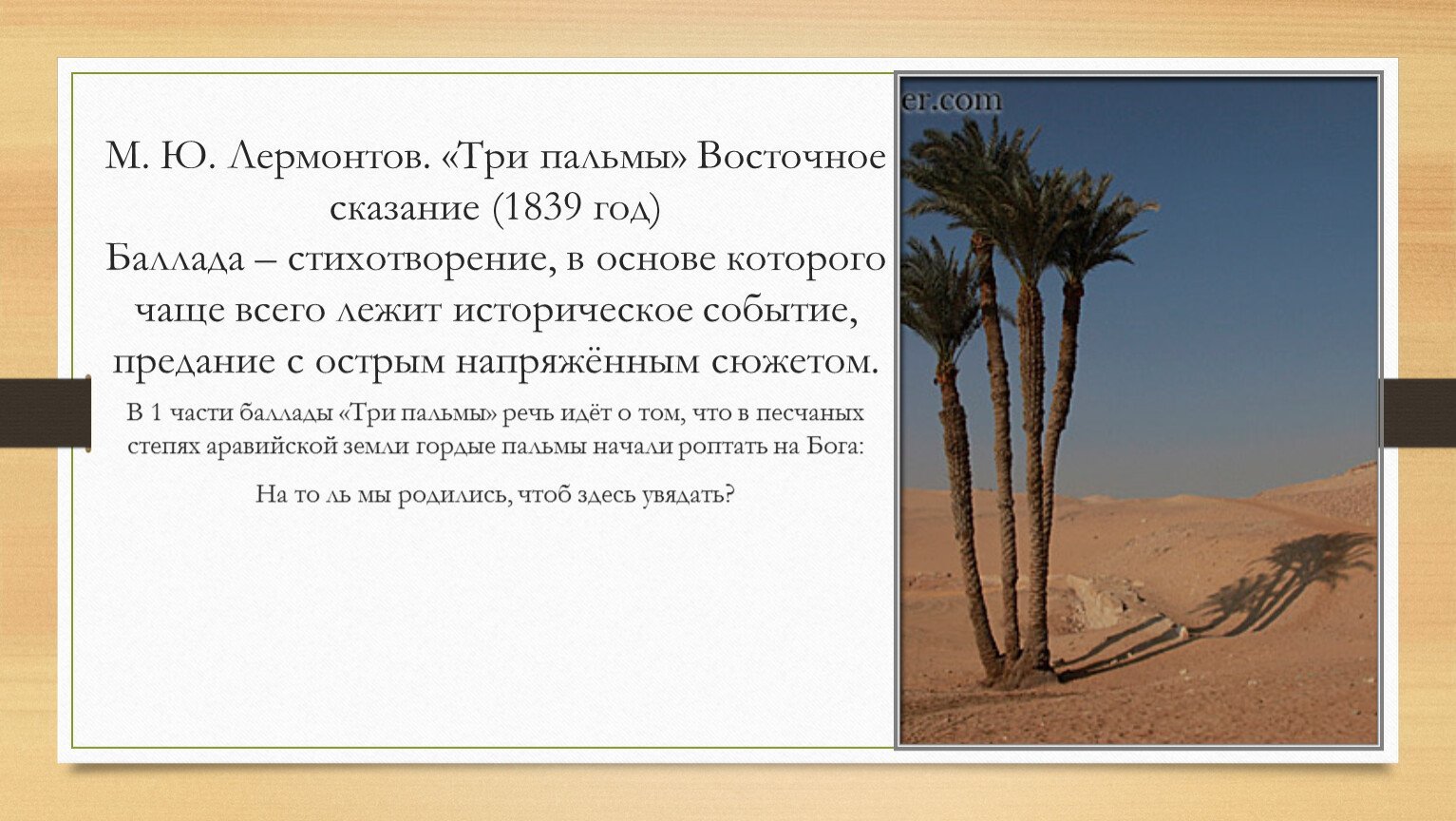 М. Ю. Лермонтов. «Три пальмы» Восточное сказание (1839 год)
Баллада – стихотворение, в основе которого чаще всего лежит историческое событие, предание с острым напряжённым сюжетом.

В 1 части баллады «Три пальмы» речь идёт о том, что в песчаных степях аравийской земли гордые пальмы начали роптать на Бога:

На то ль мы родились, чтоб здесь увядать?

er.com